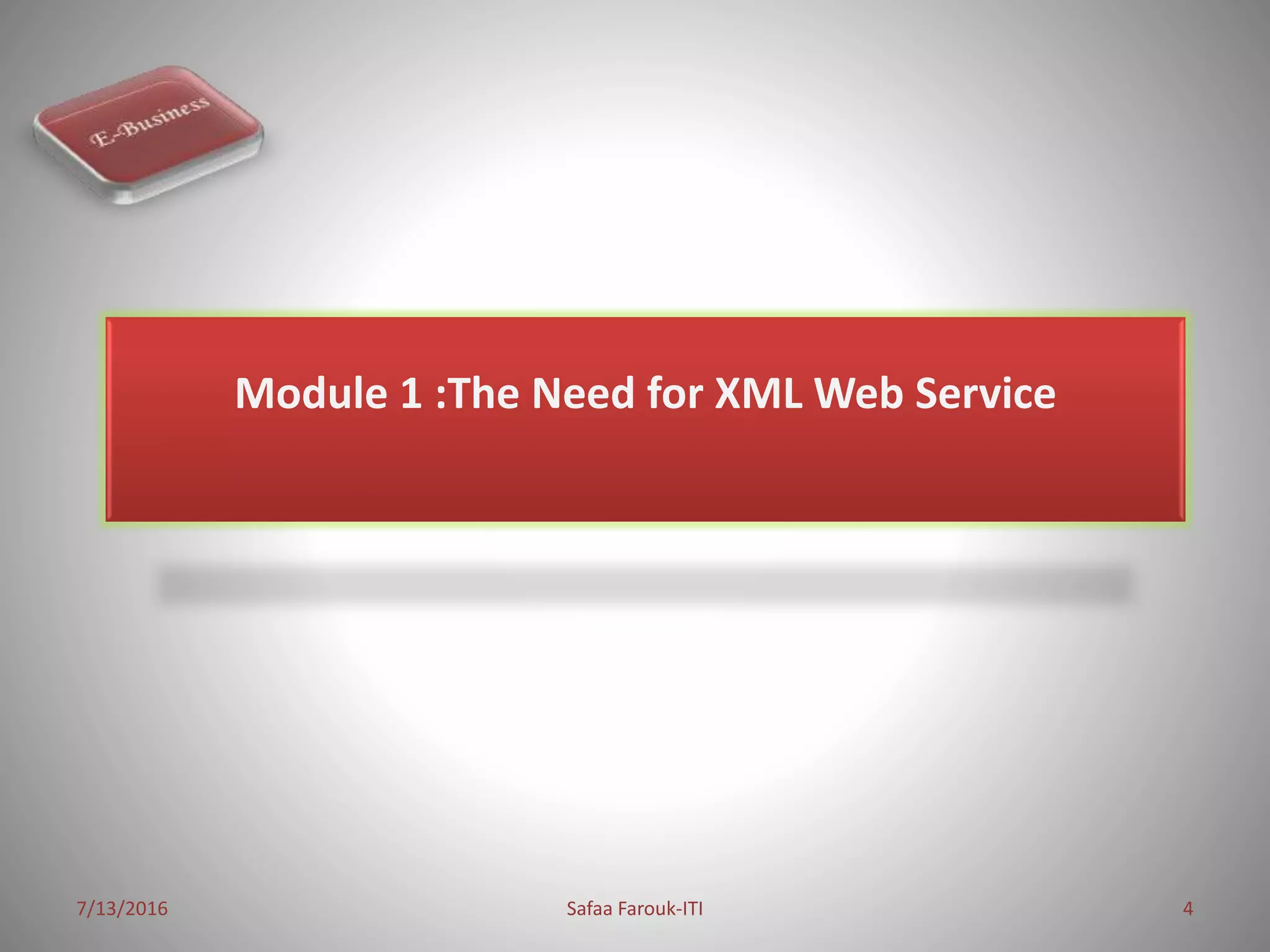 E-Business

Module 1 :The Need for XML Web Service

7/13/2016

Safaa Farouk-ITI

4